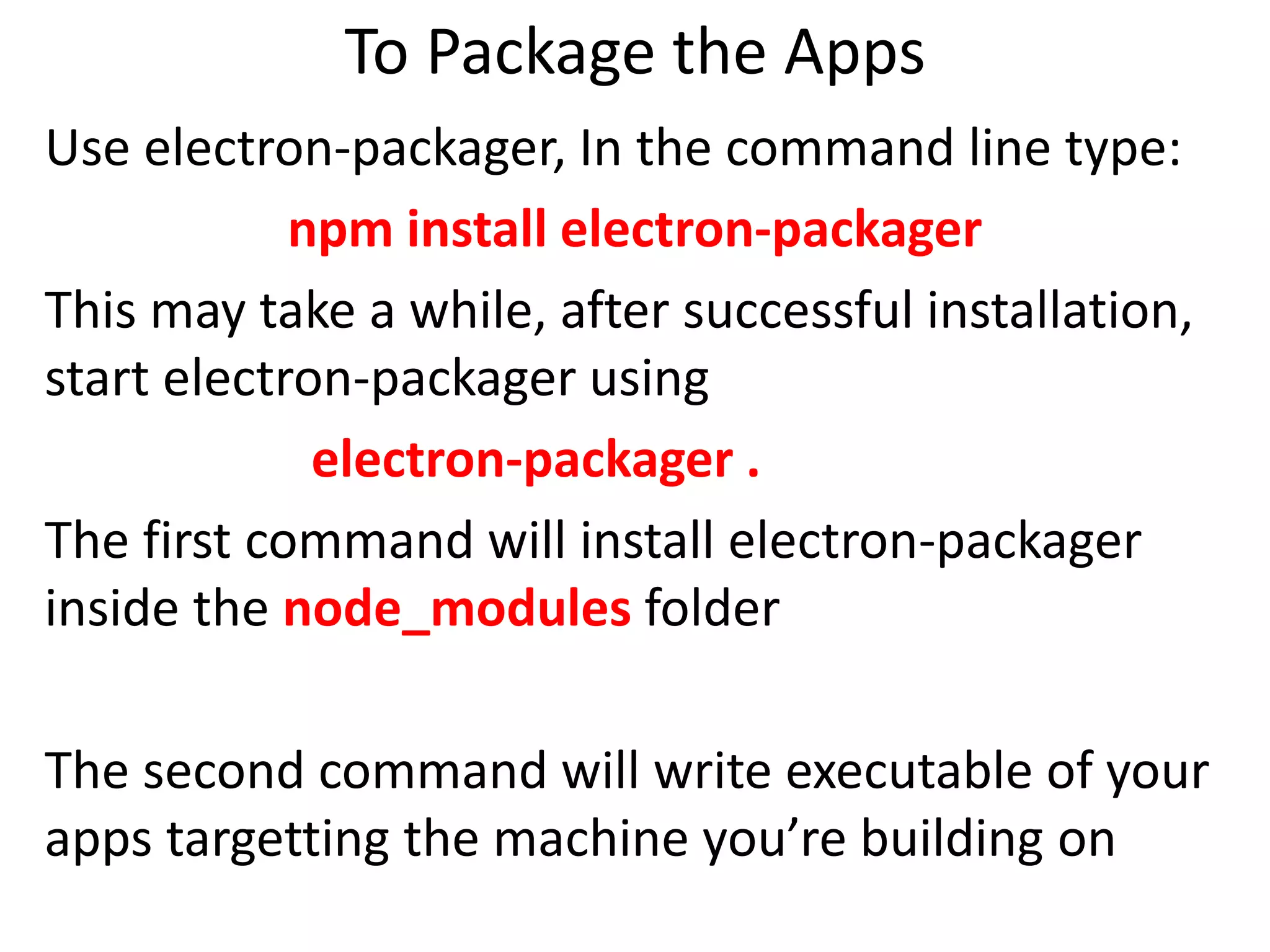 To Package the Apps

Use electron-packager, In the command line type:

npm install electron-packager

This may take a while, after successful installation, start electron-packager using

electron-packager .

The first command will install electron-packager inside the node_modules folder

The second command will write executable of your apps targetting the machine you’re building on